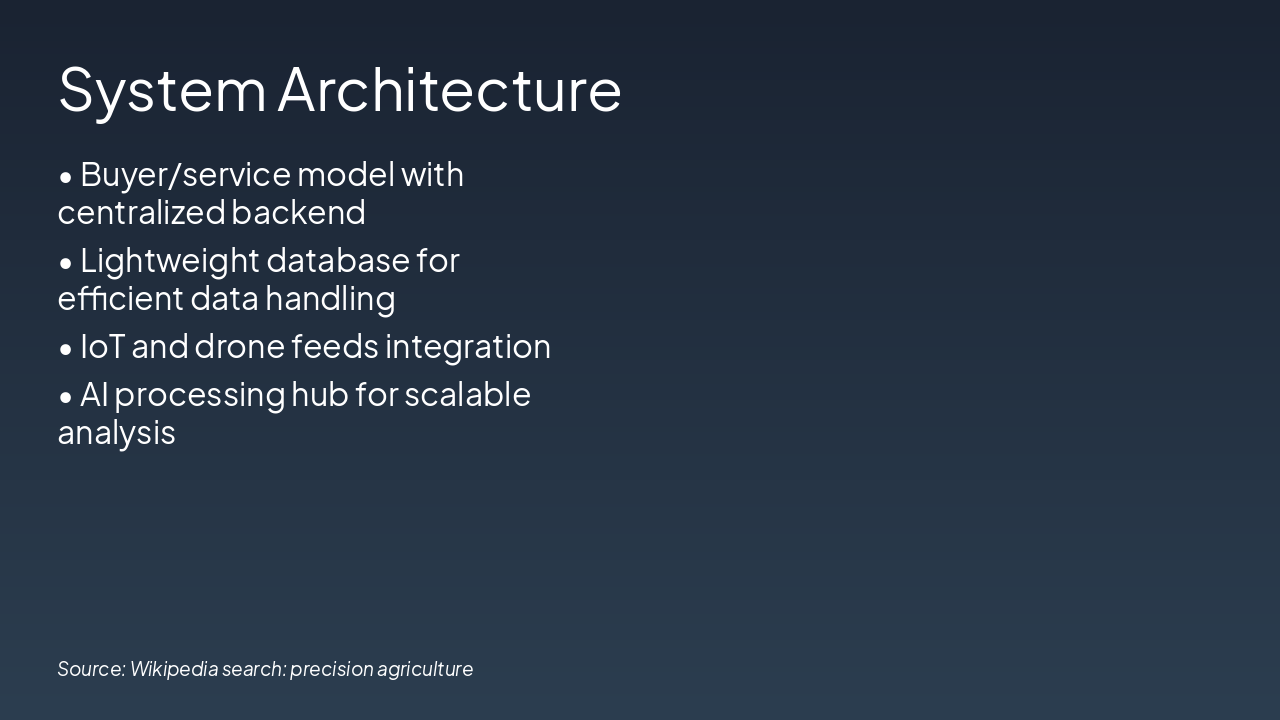 System Architecture

• Buyer/service model with centralized backend

• Lightweight database for efficient data handling

• IoT and drone feeds integration

• AI processing hub for scalable analysis

Source: Wikipedia search: precision agriculture